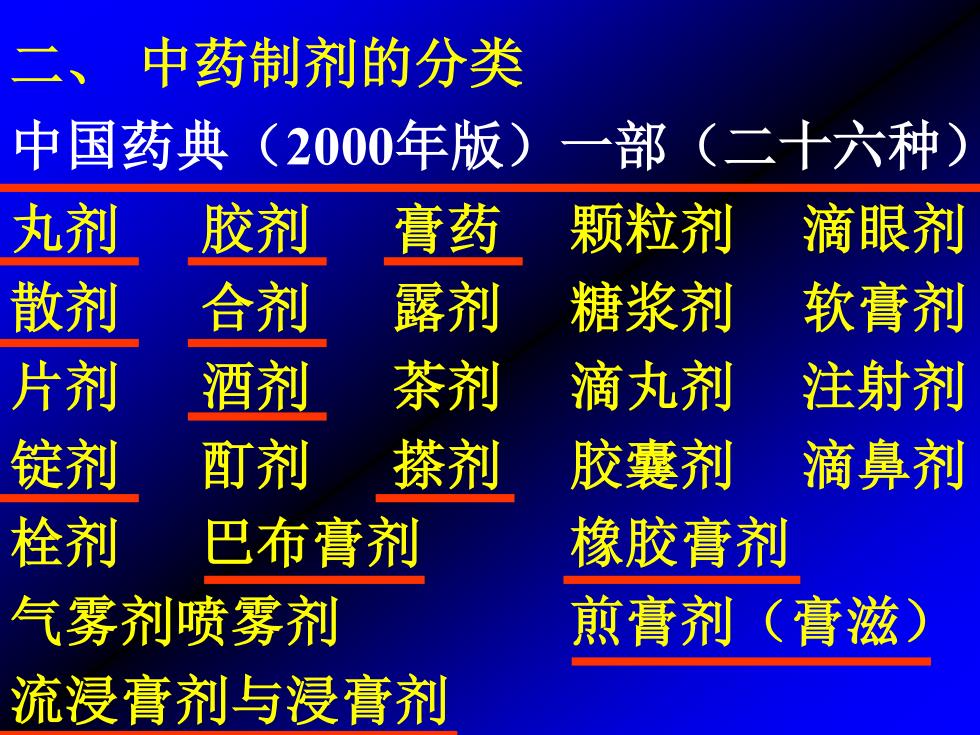 二、 中药制剂的分类

中国药典（2000年版）一部（二十六种）

丸剂 胶剂 膏药 颗粒剂 滴眼剂
散剂 合剂 露剂 糖浆剂 软膏剂
片剂 酒剂 茶剂 滴丸剂 注射剂
锭剂 酊剂 搽剂 胶囊剂 滴鼻剂
栓剂 巴布膏剂 橡胶膏剂
气雾剂喷雾剂 煎膏剂（膏滋）
流浸膏剂与浸膏剂